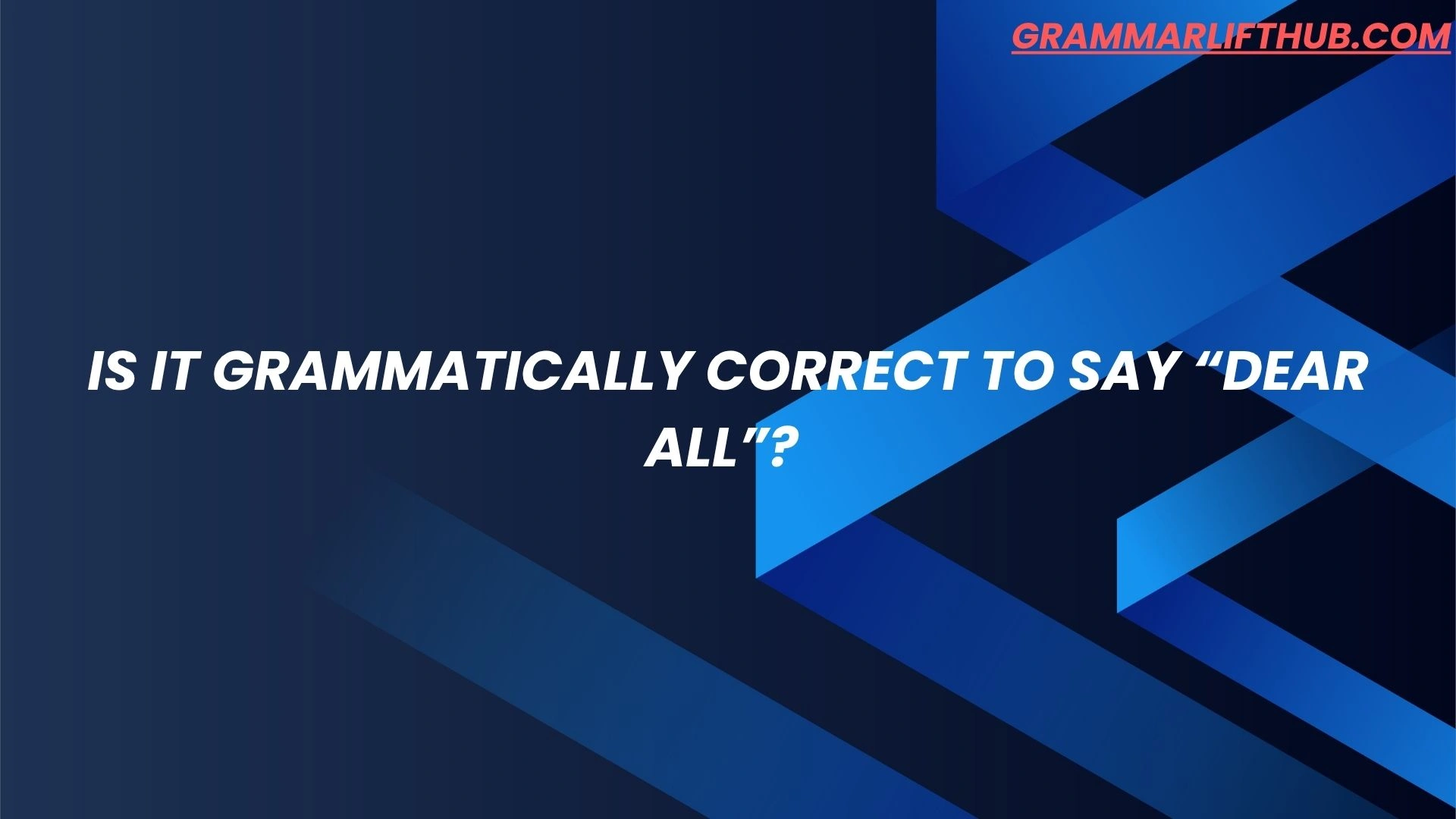 GRAMMARLIFTHUB.COM

IS IT GRAMMATICALLY CORRECT TO SAY “DEAR ALL”?